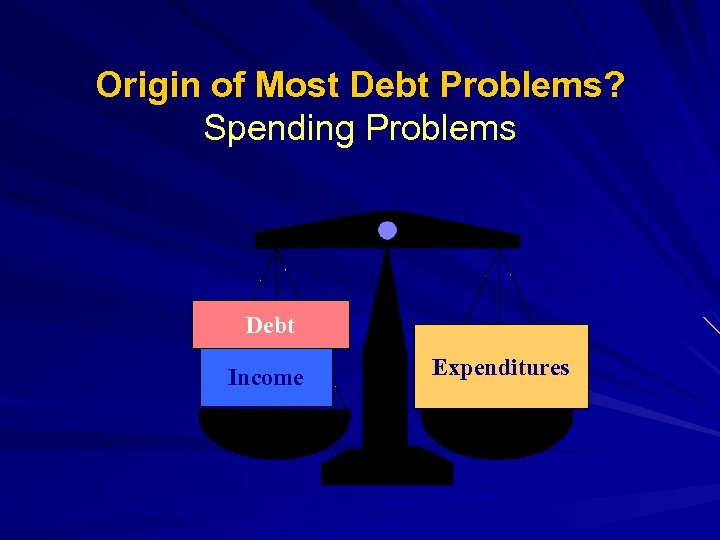 Origin of Most Debt Problems?
Spending Problems

Debt
Income

Expenditures